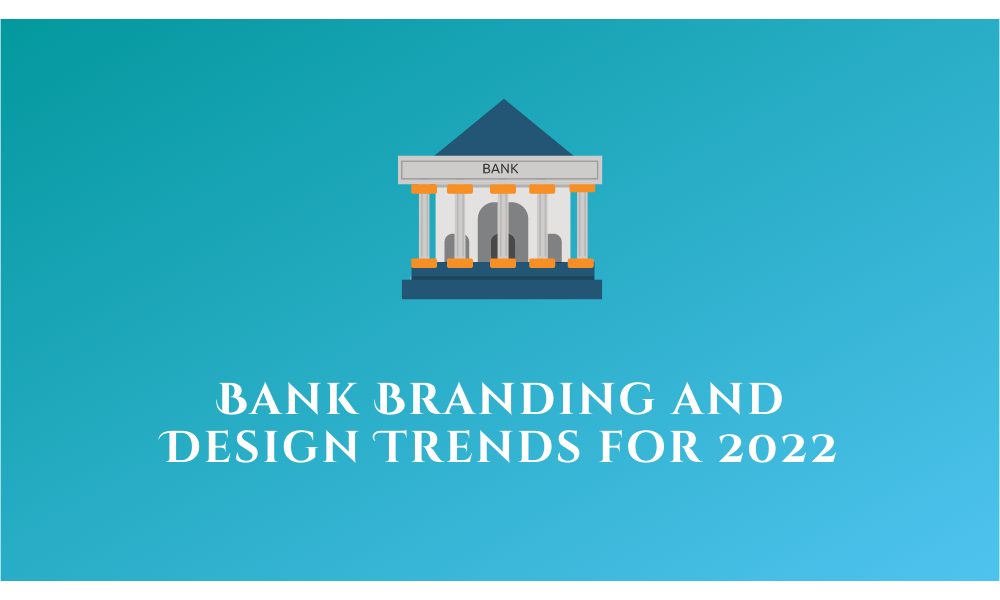 BANK

BANK BRANDING AND DESIGN TRENDS FOR 2022